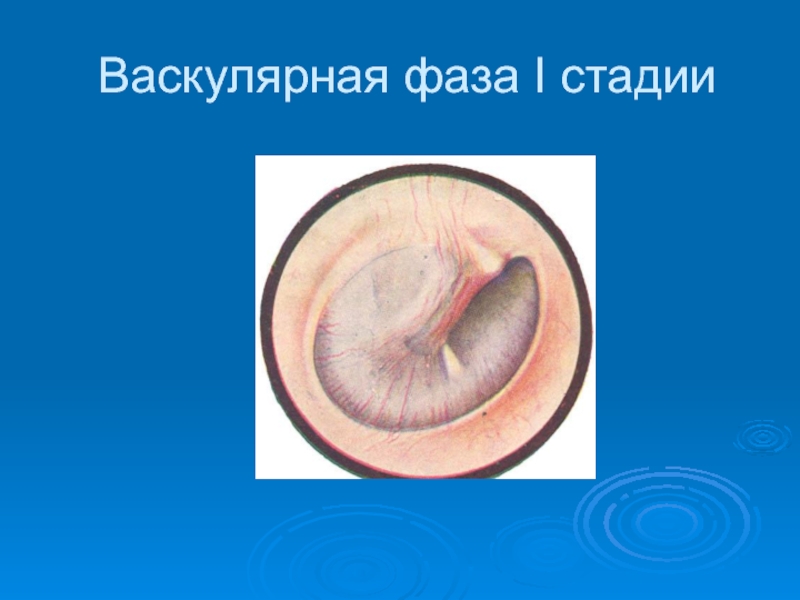 Васкулярная фаза I стадии